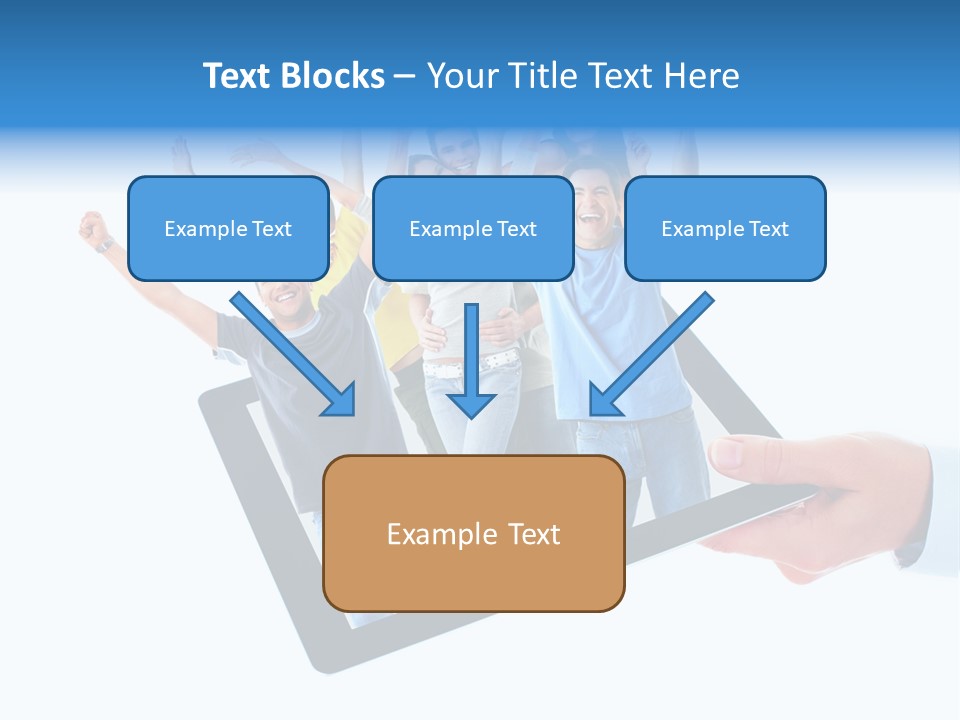 Text Blocks – Your Title Text Here

Example Text

Example Text

Example Text

Example Text